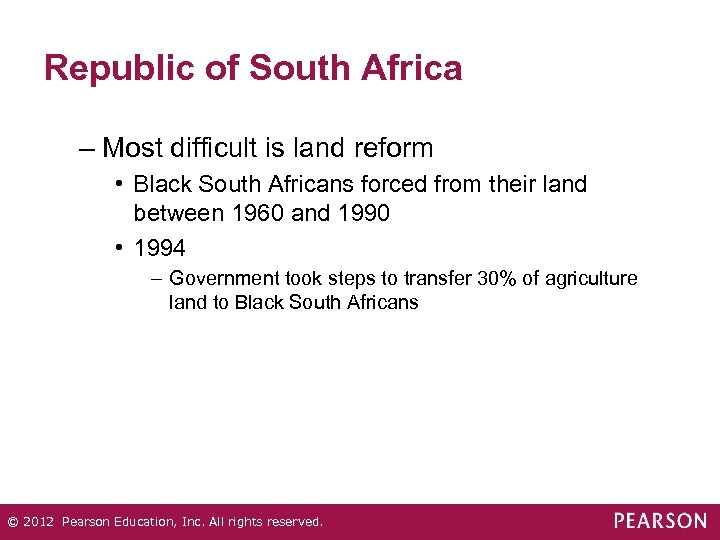 Republic of South Africa

– Most difficult is land reform

• Black South Africans forced from their land between 1960 and 1990

• 1994

– Government took steps to transfer 30% of agriculture land to Black South Africans

© 2012 Pearson Education, Inc. All rights reserved.

PEARSON